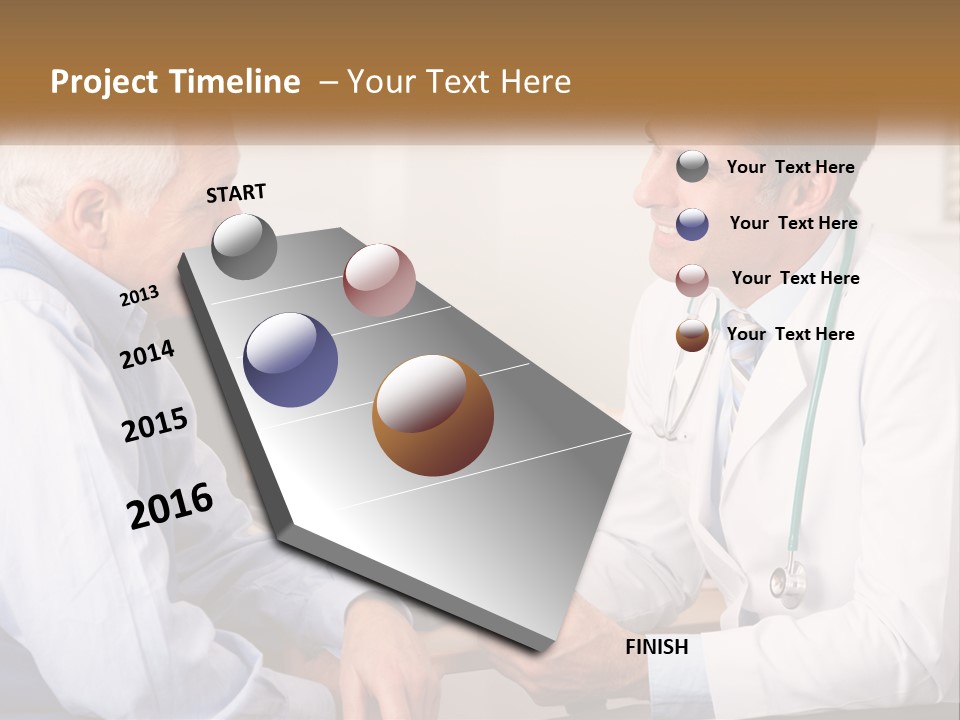 Project Timeline – Your Text Here

START

2013

2014

2015

2016

FINISH

Your Text Here

Your Text Here

Your Text Here

Your Text Here